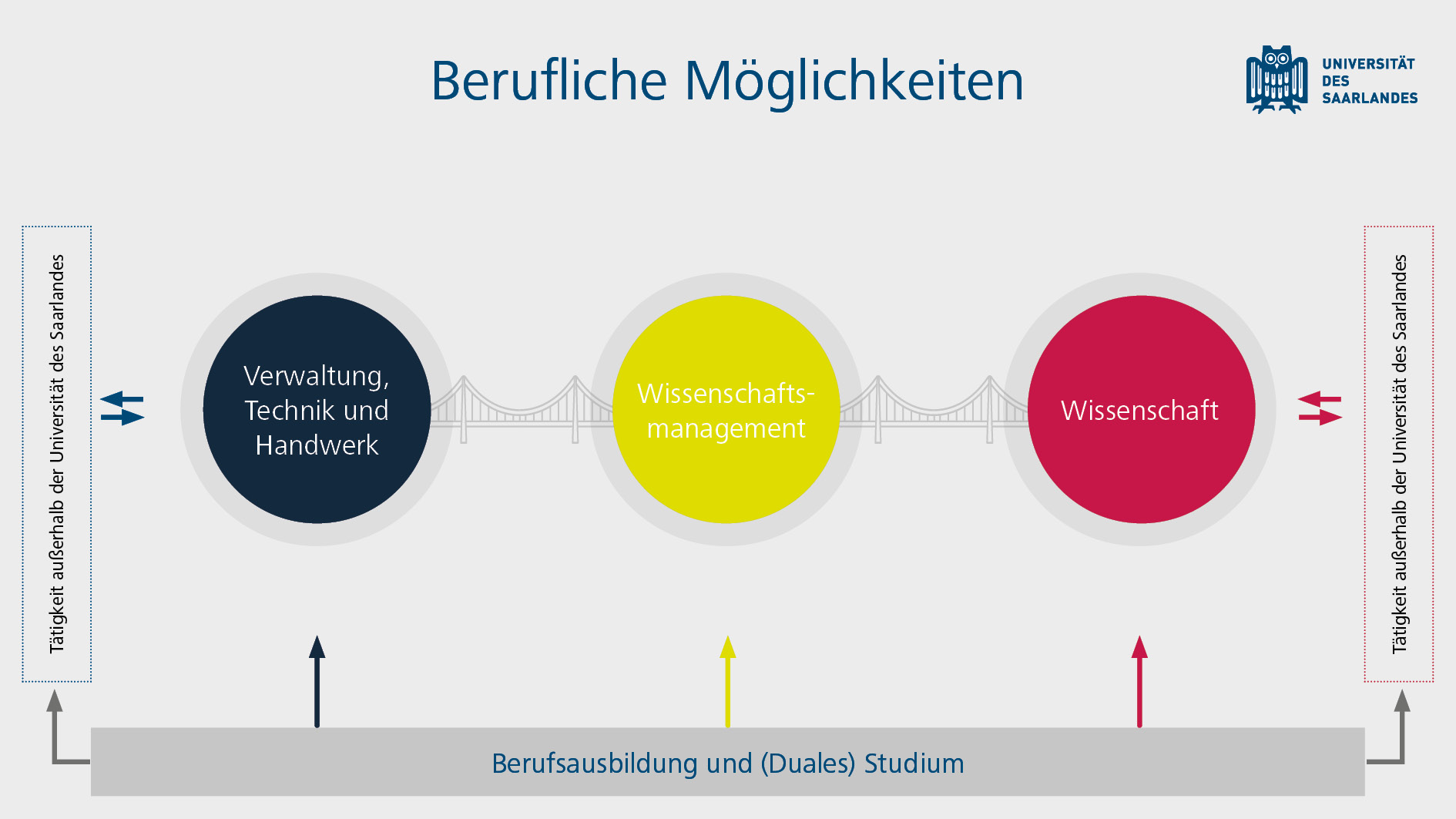 Berufliche Möglichkeiten

UNIVERSITÄT DES SAARLANDES

Tätigkeit außerhalb der Universität des Saarlandes

Verwaltung, Technik und Handwerk

Wissenschaftsmanagement

Wissenschaft

Tätigkeit außerhalb der Universität des Saarlandes

Berufsausbildung und (Duales) Studium